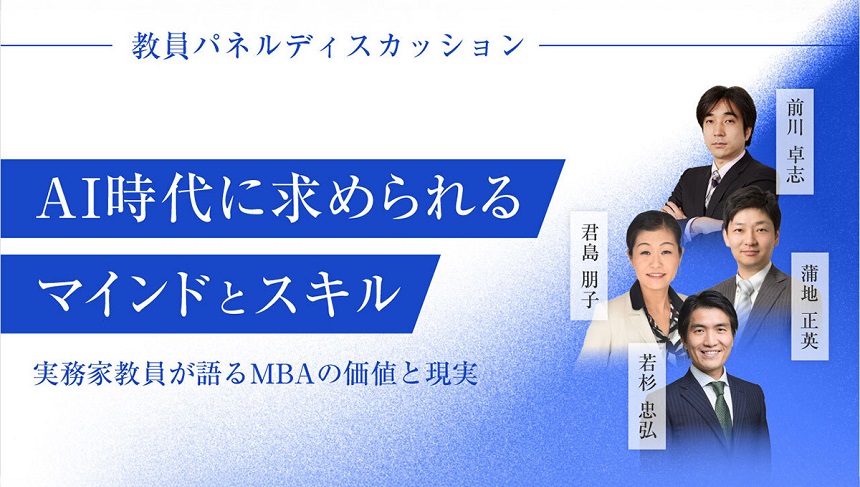 教員パネルディスカッション

AI時代に求められる
マインドとスキル

実務家教員が語るMBAの価値と現実

前川 卓志

君島 朋子

蒲地 正英

若杉 忠弘